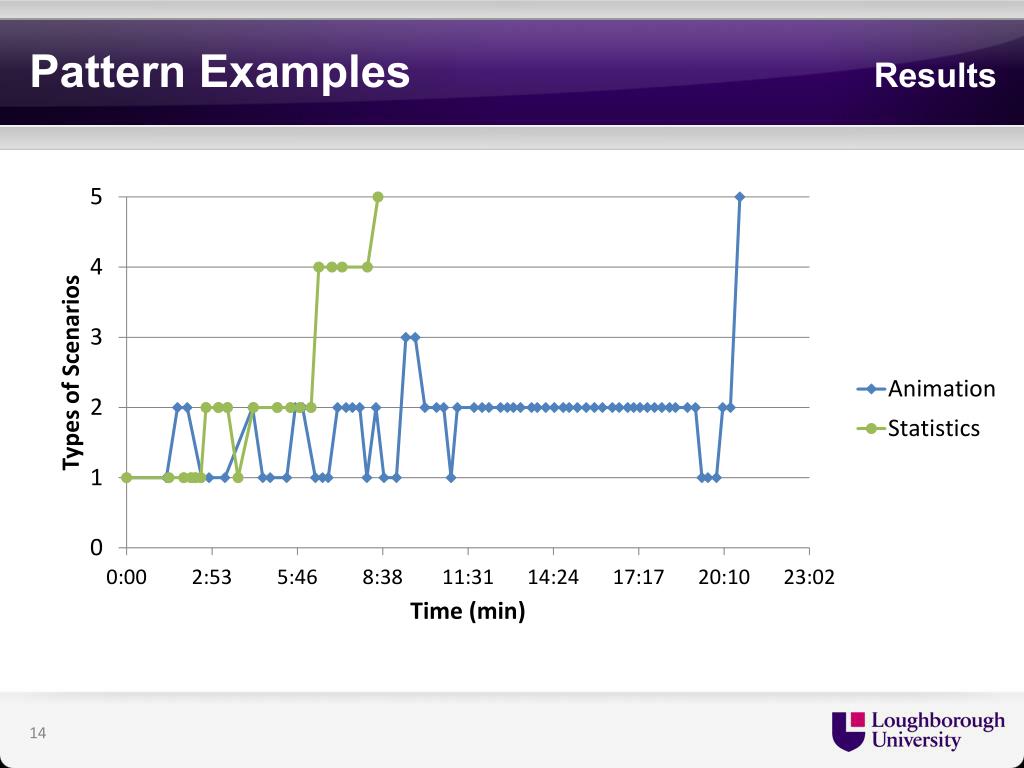 Pattern Examples

Results

Types of Scenarios

5
4
3
2
1
0

0:00 2:53 5:46 8:38 11:31 14:24 17:17 20:10 23:02

Time (min)

Animation
Statistics

14

Loughborough University